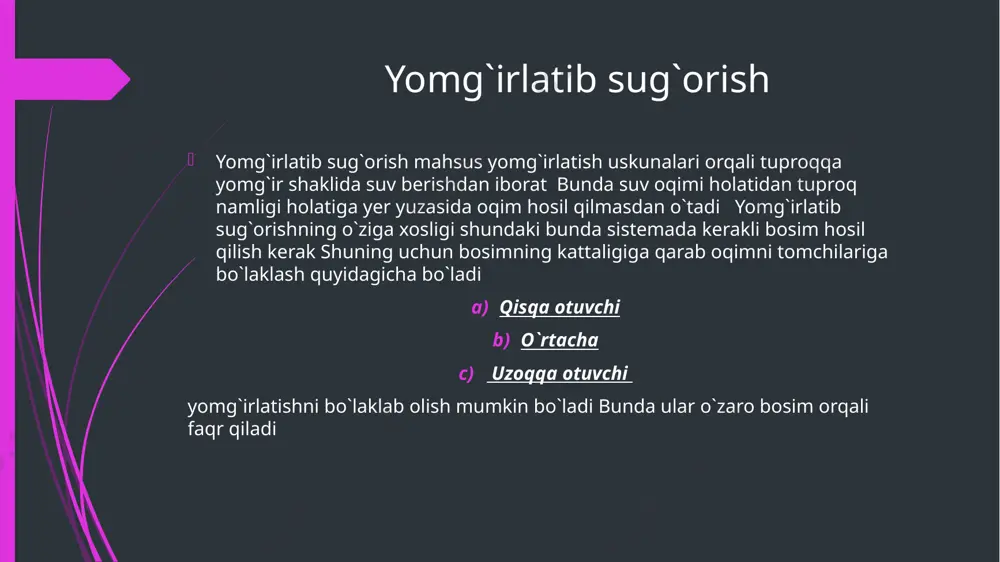 Yomg`irlatib sug`orish

Yomg`irlatib sug`orish mahsus yomg`irlatish uskunalari orqali tuproqqa yomg`ir shaklida suv berishdan iborat Bunda suv oqimi holatidan tuproq namligi holatiga yer yuzasida oqim hosil qilmasdan o`tadi Yomg`irlatib sug`orishning o`ziga xosligi shundaki bunda sistemada kerakli bosim hosil qilish kerak Shuning uchun bosimning kattaligiga qarab oqimni tomchilariga bo`laklash quyidagicha bo`ladi

a) Qisqa otuvchi

b) O`rtacha

c) Uzoqqa otuvchi

yomg`irlatishni bo`laklab olish mumkin bo`ladi Bunda ular o`zaro bosim orqali faqr qiladi